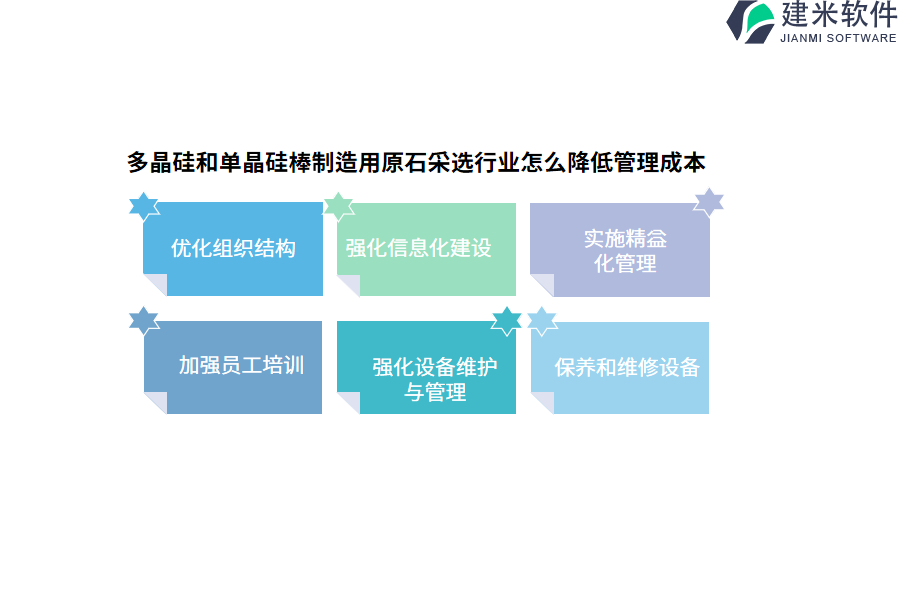 建米软件
JIANMI SOFTWARE

多晶硅和单晶硅棒制造用原石采选行业怎么降低管理成本

优化组织结构

强化信息化建设

实施精益化管理

加强员工培训

强化设备维护与管理

保养和维修设备